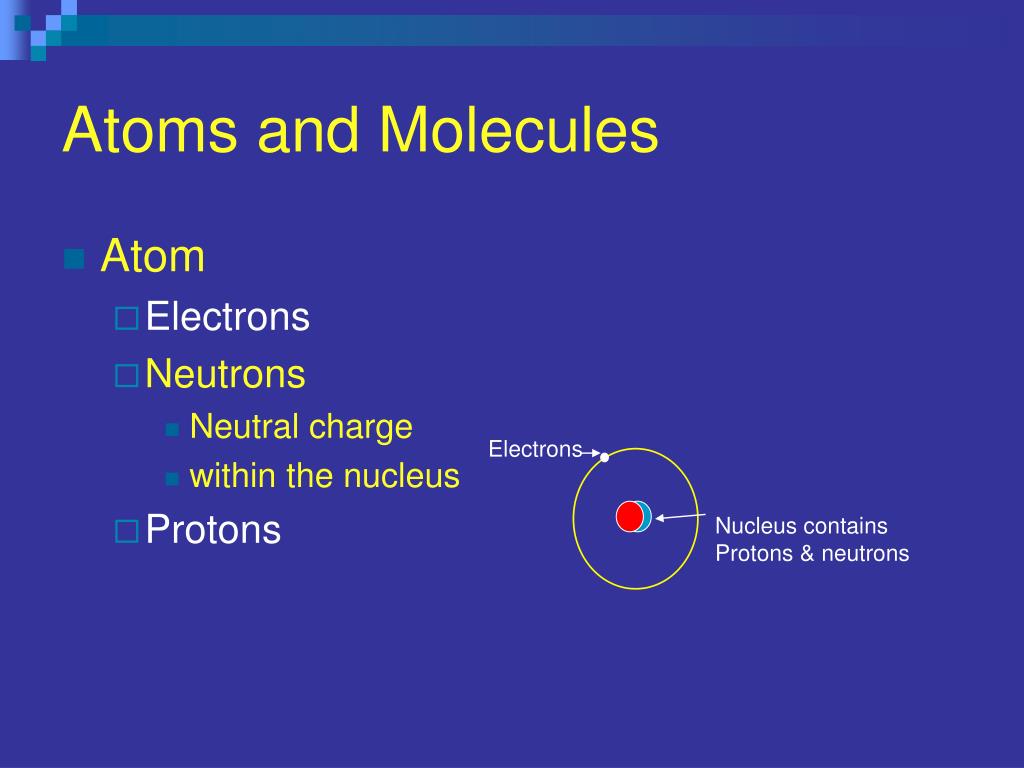 Atoms and Molecules

Atom

Electrons

Neutrons

Neutral charge

within the nucleus

Protons

Electrons

Nucleus contains Protons & neutrons